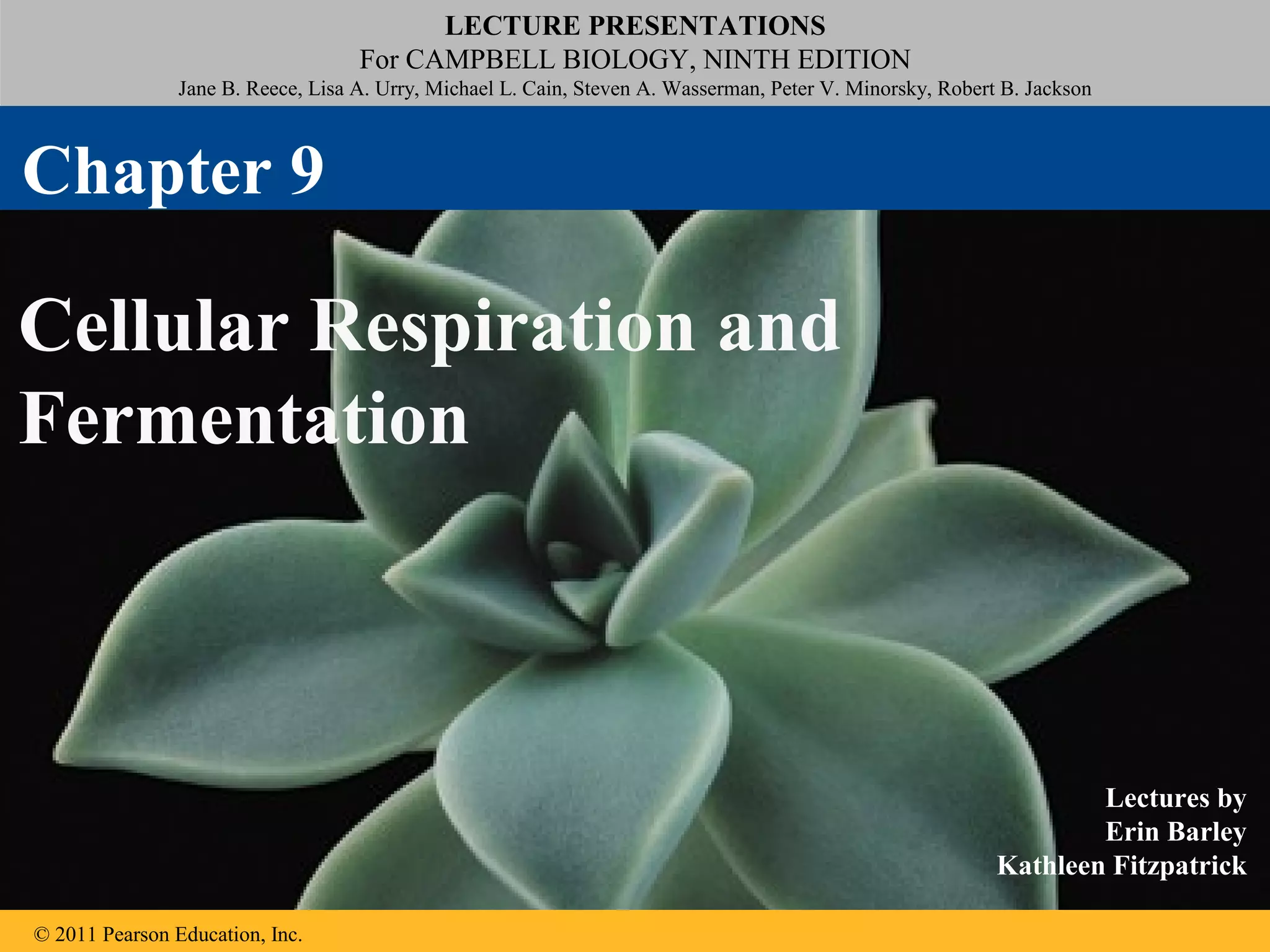 LECTURE PRESENTATIONS
For CAMPBELL BIOLOGY, NINTH EDITION
Jane B. Reece, Lisa A. Urry, Michael L. Cain, Steven A. Wasserman, Peter V. Minorsky, Robert B. Jackson

Chapter 9

Cellular Respiration and Fermentation

Lectures by
Erin Barley
Kathleen Fitzpatrick

© 2011 Pearson Education, Inc.